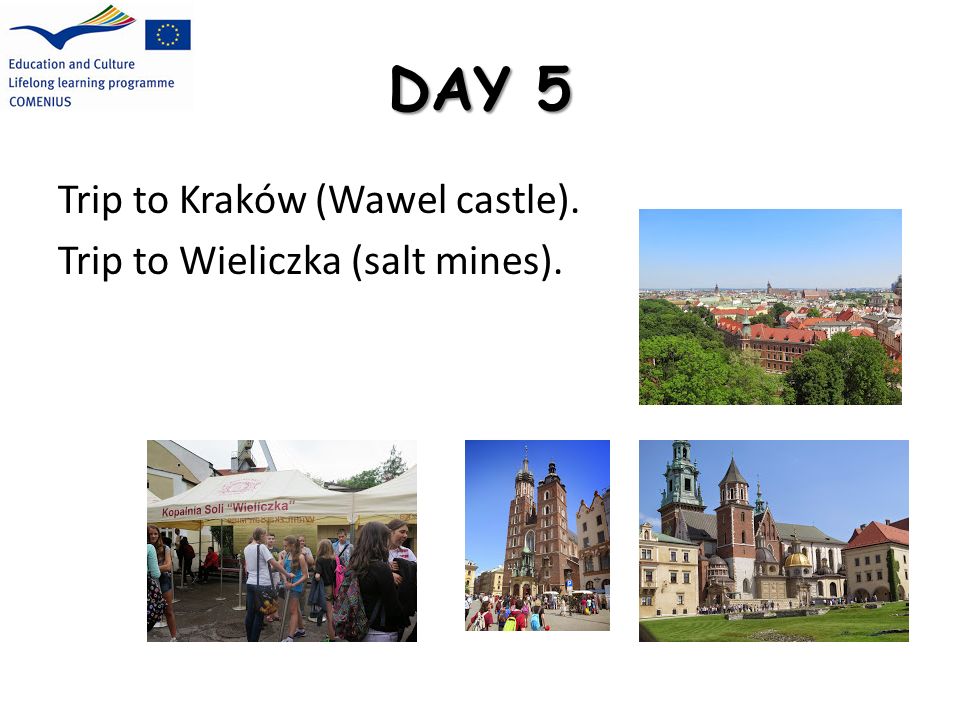 Education and Culture
Lifelong learning programme
COMENIUS

DAY 5

Trip to Kraków (Wawel castle).
Trip to Wieliczka (salt mines).

Kopalnia Soli "Wieliczka"